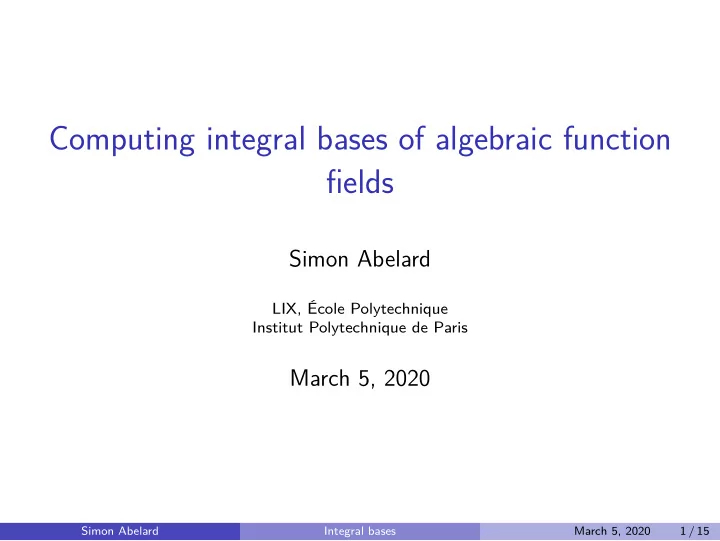 Computing integral bases of algebraic function fields

Simon Abelard

LIX, École Polytechnique
Institut Polytechnique de Paris

March 5, 2020

Simon Abelard Integral bases March 5, 2020 1 / 15